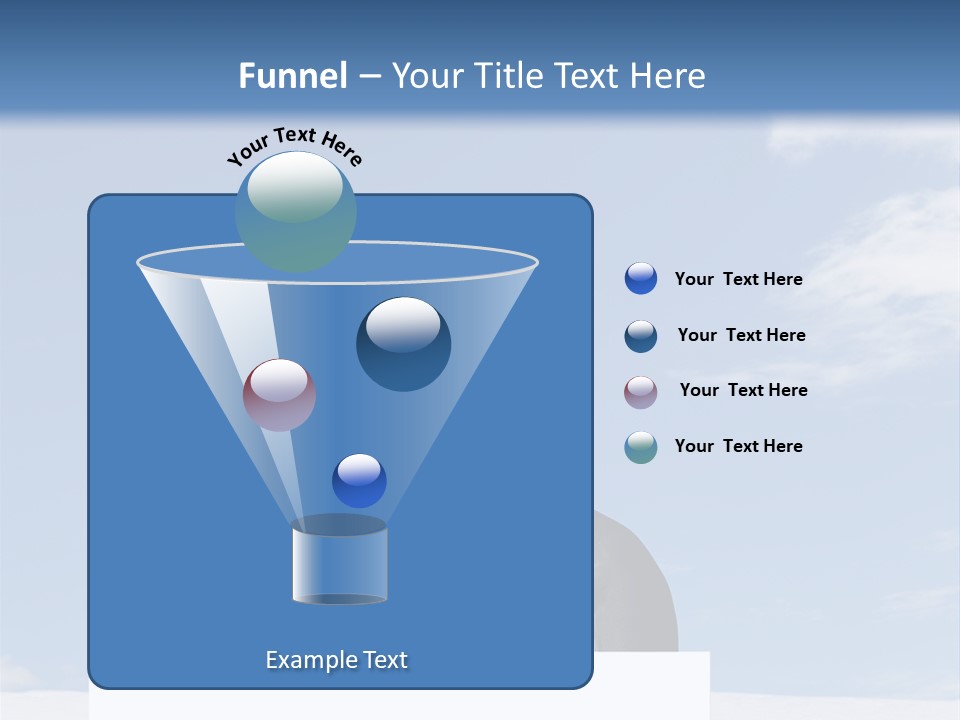 Funnel – Your Title Text Here

Your Text Here

Your Text Here

Your Text Here

Your Text Here

Your Text Here

Example Text